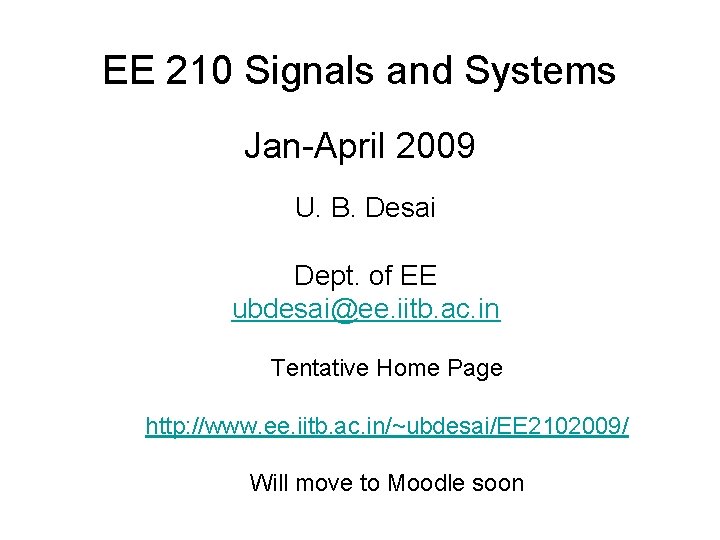 EE 210 Signals and Systems

Jan-April 2009

U. B. Desai

Dept. of EE
ubdesai@ee.iitb.ac.in

Tentative Home Page

http://www.ee.iitb.ac.in/~ubdesai/EE2102009/

Will move to Moodle soon